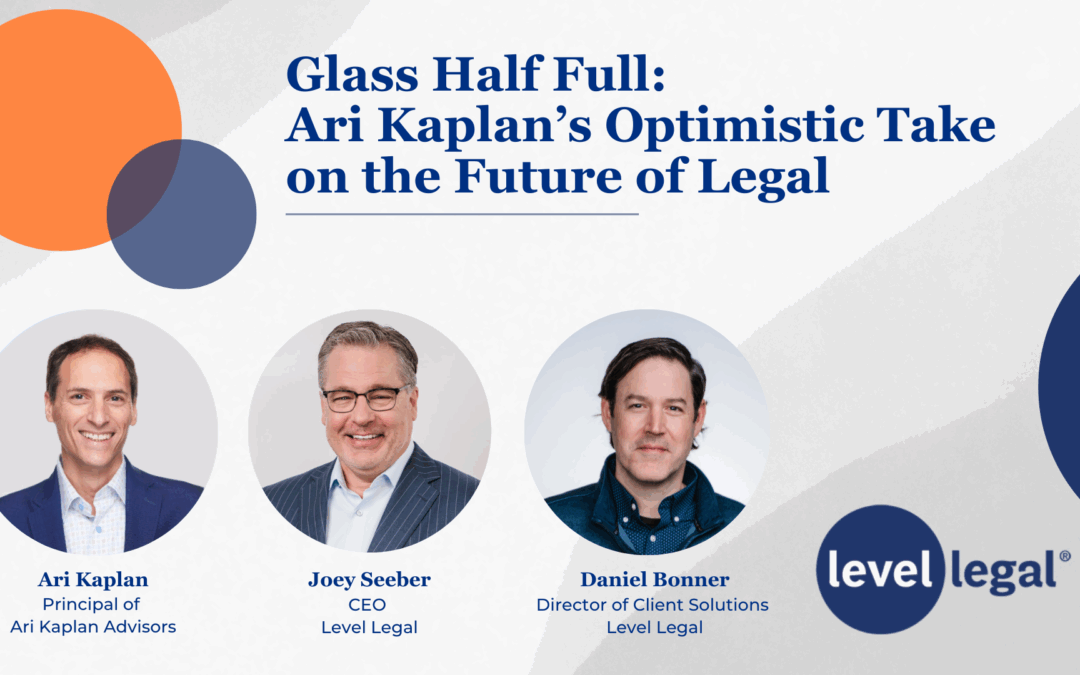 Glass Half Full:
Ari Kaplan's Optimistic Take on the Future of Legal

Ari Kaplan
Principal of
Ari Kaplan Advisors

Joey Seeber
CEO
Level Legal

Daniel Bonner
Director of Client Solutions
Level Legal

level legal®